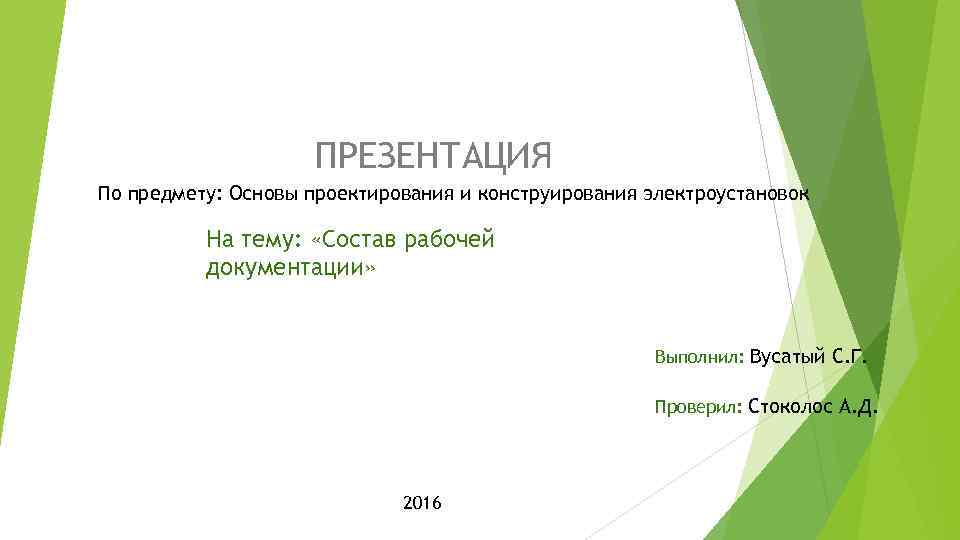 ПРЕЗЕНТАЦИЯ

По предмету: Основы проектирования и конструирования электроустановок

На тему: «Состав рабочей документации»

Выполнил: Вусатый С.Г.

Проверил: Стоколос А.Д.

2016